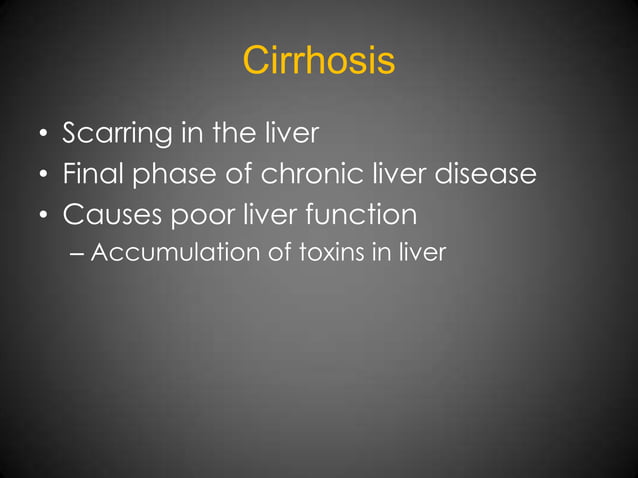 Cirrhosis

• Scarring in the liver
• Final phase of chronic liver disease
• Causes poor liver function
– Accumulation of toxins in liver